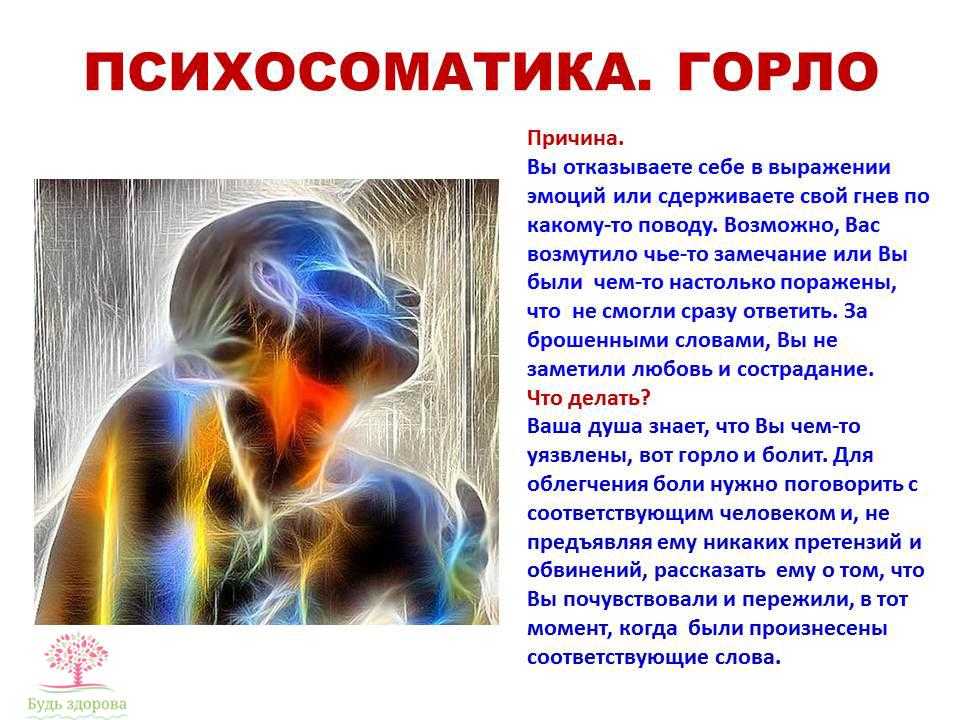 ПСИХОСОМАТИКА. ГОРЛО

Причина.
Вы отказываете себе в выражении эмоций или сдерживаете свой гнев по какому-то поводу. Возможно, Вас возмутило чье-то замечание или Вы были чем-то настолько поражены, что не смогли сразу ответить. За брошенными словами, Вы не заметили любовь и сострадание.
Что делать?
Ваша душа знает, что Вы чем-то уязвлены, вот горло и болит. Для облегчения боли нужно поговорить с соответствующим человеком и, не предъявляя ему никаких претензий и обвинений, рассказать ему о том, что Вы почувствовали и пережили, в тот момент, когда были произнесены соответствующие слова.

Будь здорова